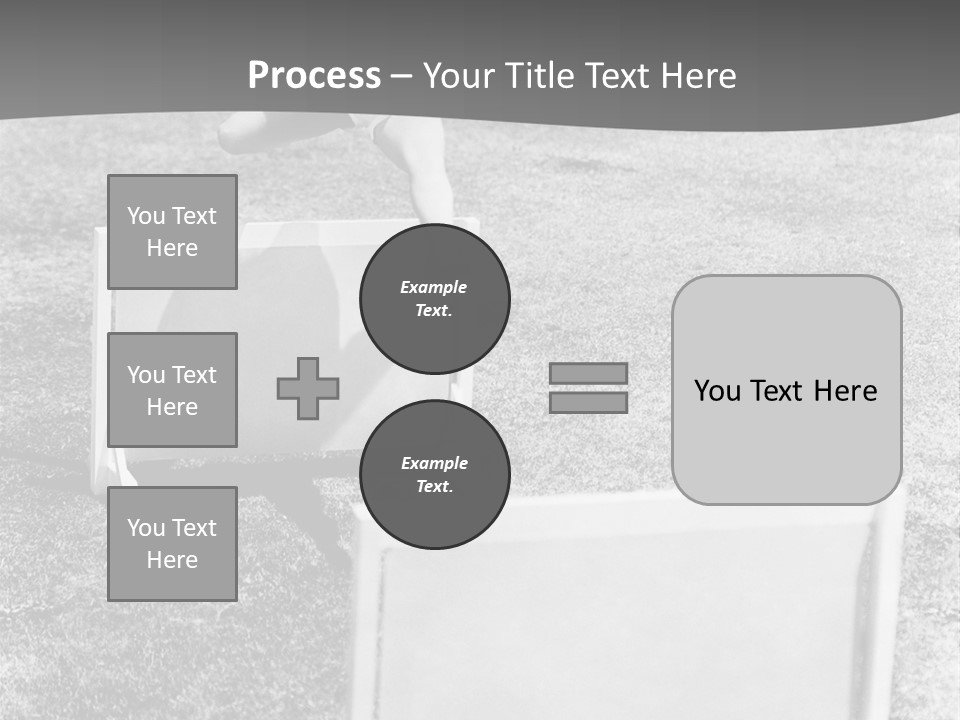 Process – Your Title Text Here

You Text Here

You Text Here

You Text Here

Example Text.

Example Text.

You Text Here